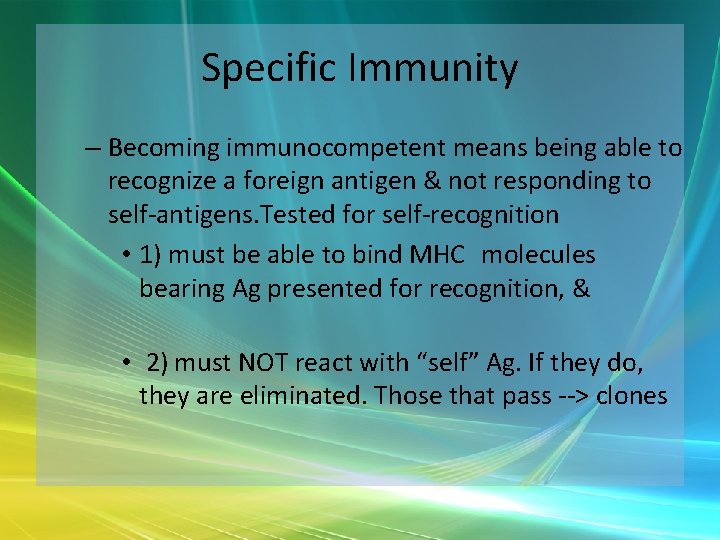 Specific Immunity

– Becoming immunocompetent means being able to recognize a foreign antigen & not responding to self-antigens.Tested for self-recognition

• 1) must be able to bind MHC molecules bearing Ag presented for recognition, &

• 2) must NOT react with “self” Ag. If they do, they are eliminated. Those that pass --> clones